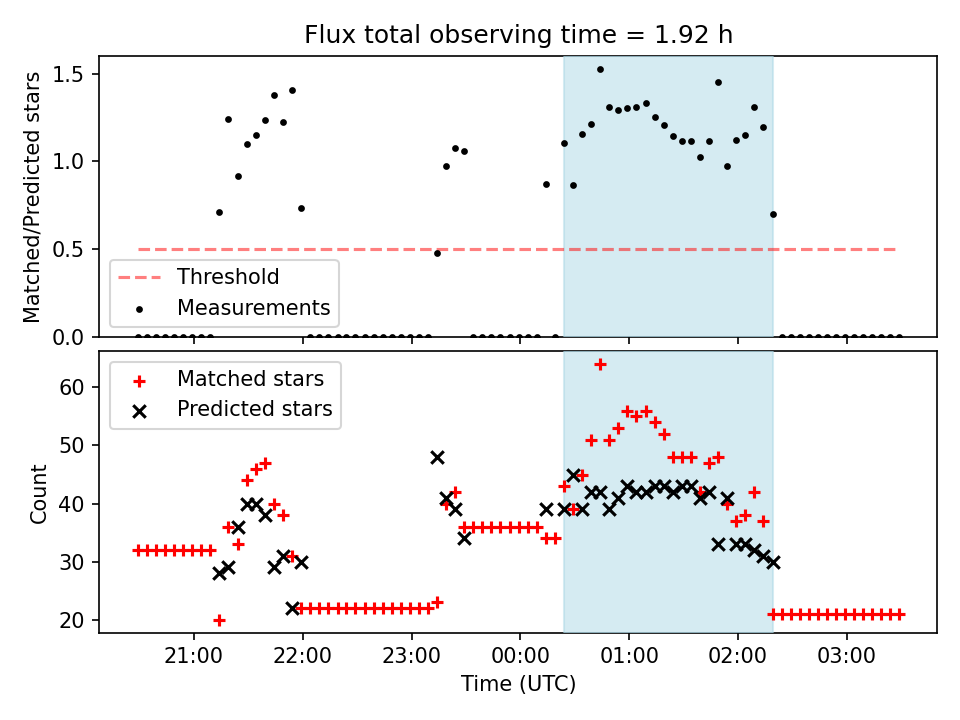 Flux total observing time = 1.92 h

Matched/Predicted stars

1.5
1.0
0.5
0.0

Threshold
Measurements

Matched stars
Predicted stars

Count

60
50
40
30
20

21:00 22:00 23:00 00:00 01:00 02:00 03:00

Time (UTC)